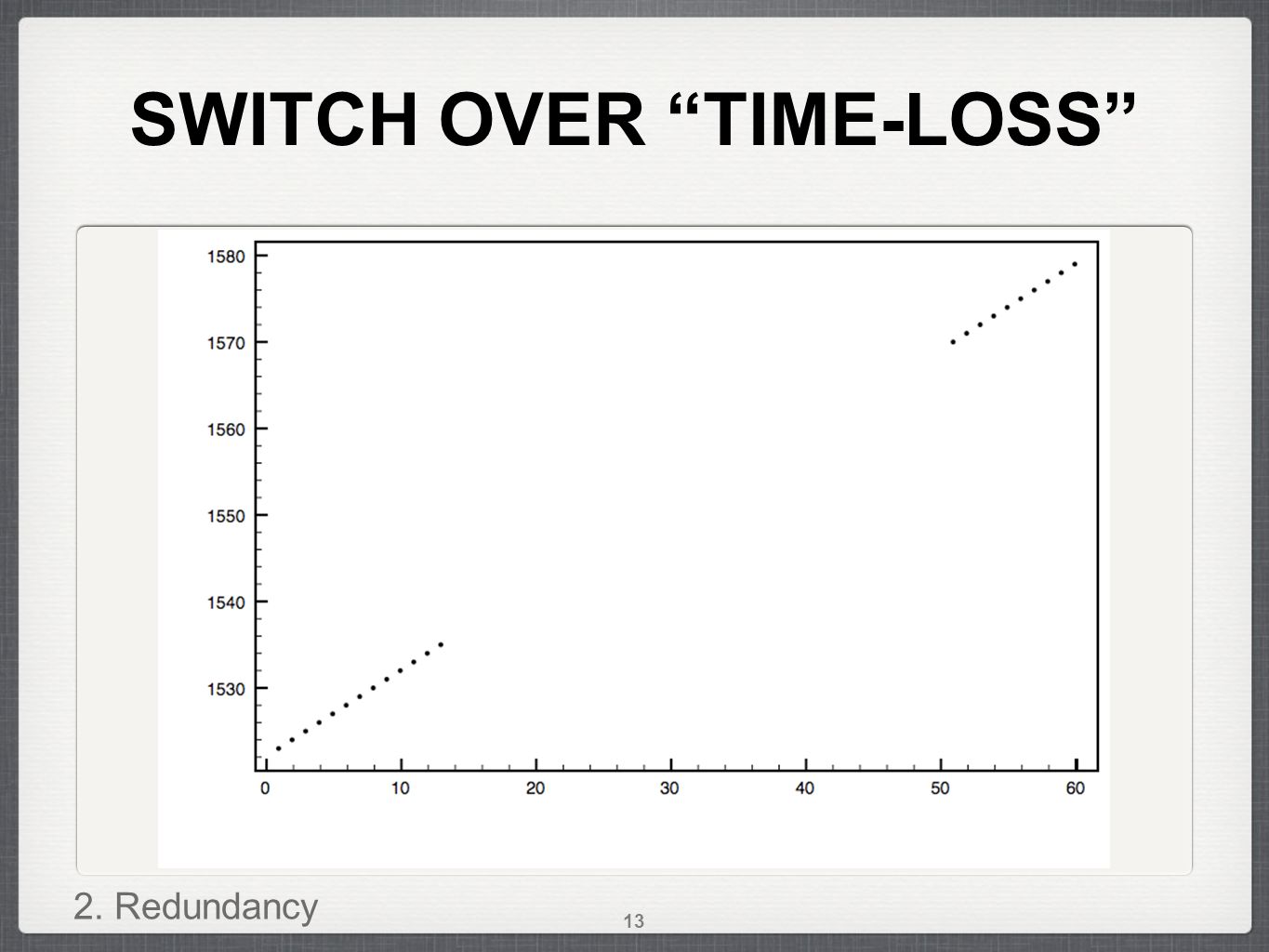 SWITCH OVER “TIME-LOSS”

1580
1570
1560
1550
1540
1530

0 10 20 30 40 50 60

2. Redundancy

13